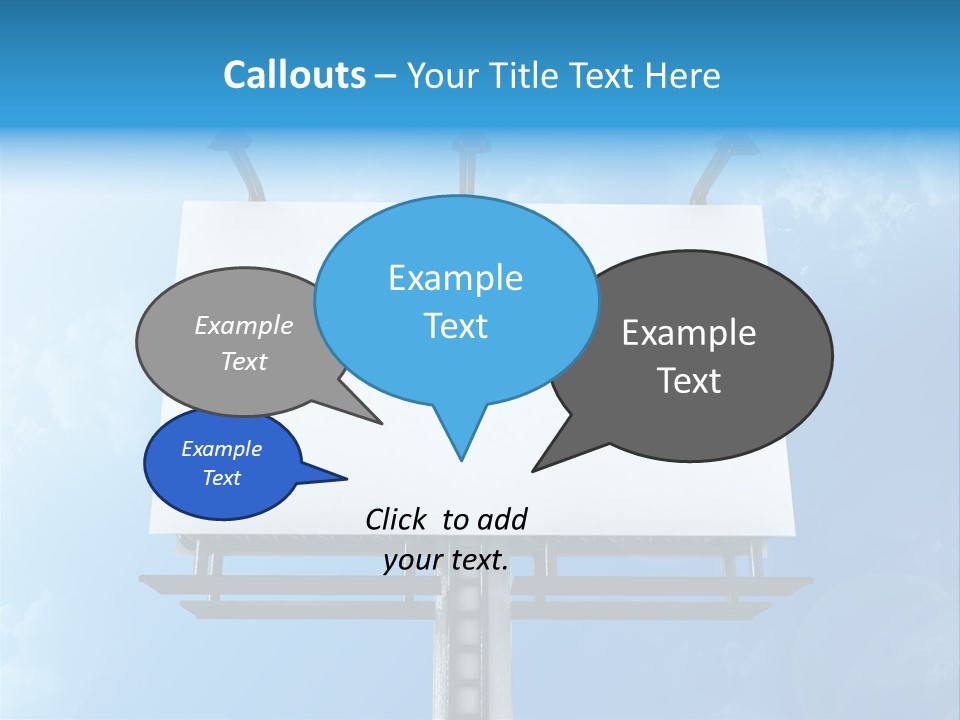 Callouts – Your Title Text Here

Example Text

Example Text

Example Text

Example Text

Click to add your text.